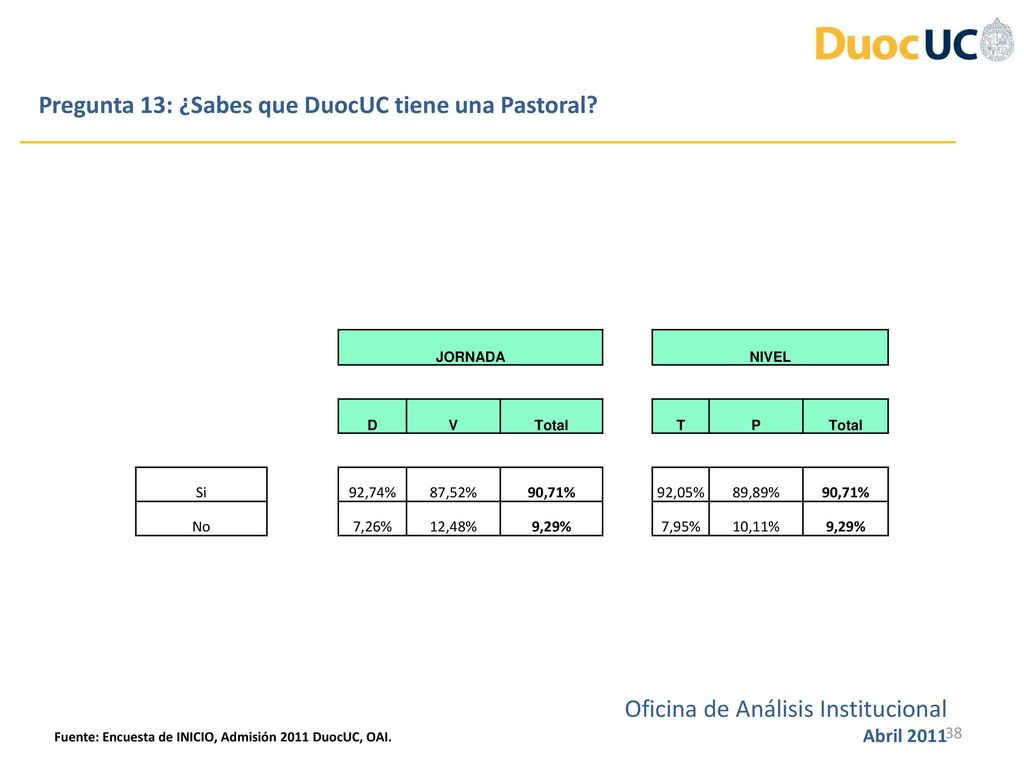 DuocUC

Pregunta 13: ¿Sabes que DuocUC tiene una Pastoral?

| | JORNADA | | | NIVEL | | |
|---|---|---|---|---|---|---|
| | D | V | Total | T | P | Total |
| Si | 92,74% | 87,52% | 90,71% | 92,05% | 89,89% | 90,71% |
| No | 7,26% | 12,48% | 9,29% | 7,95% | 10,11% | 9,29% |

Oficina de Análisis Institucional

Fuente: Encuesta de INICIO, Admisión 2011 DuocUC, OAI.

Abril 2011

38